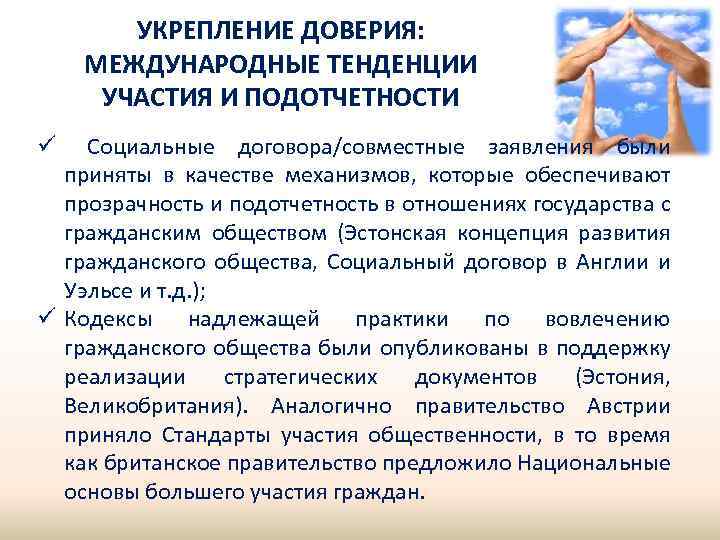 УКРЕПЛЕНИЕ ДОВЕРИЯ: МЕЖДУНАРОДНЫЕ ТЕНДЕНЦИИ УЧАСТИЯ И ПОДОТЧЕТНОСТИ

✓ Социальные договора/совместные заявления были приняты в качестве механизмов, которые обеспечивают прозрачность и подотчетность в отношениях государства с гражданским обществом (Эстонская концепция развития гражданского общества, Социальный договор в Англии и Уэльсе и т.д.);

✓ Кодексы надлежащей практики по вовлечению гражданского общества были опубликованы в поддержку реализации стратегических документов (Эстония, Великобритания). Аналогично правительство Австрии приняло Стандарты участия общественности, в то время как британское правительство предложило Национальные основы большего участия граждан.